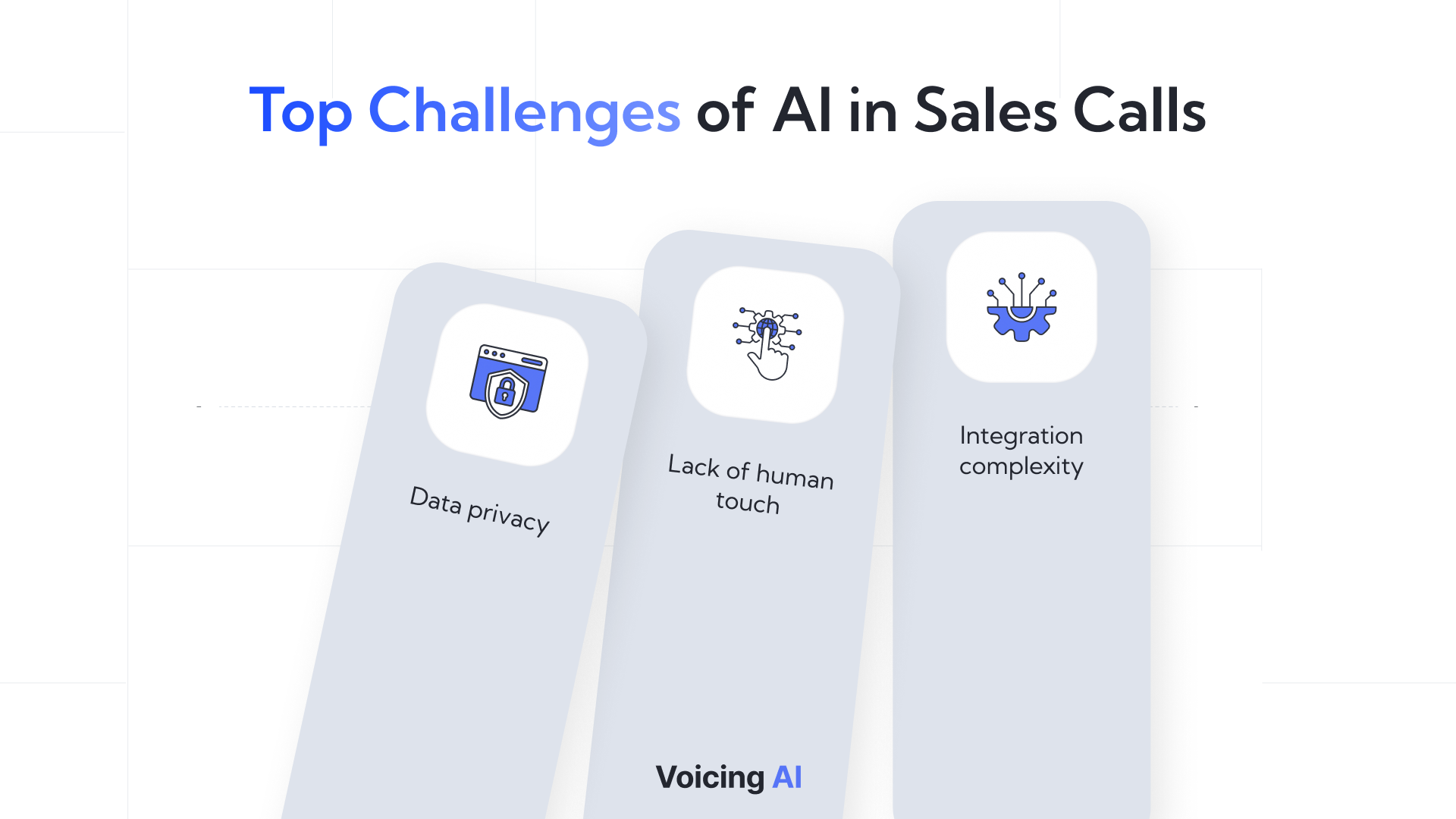 Top Challenges of AI in Sales Calls

Data privacy

Lack of human touch

Integration complexity

Voicing AI